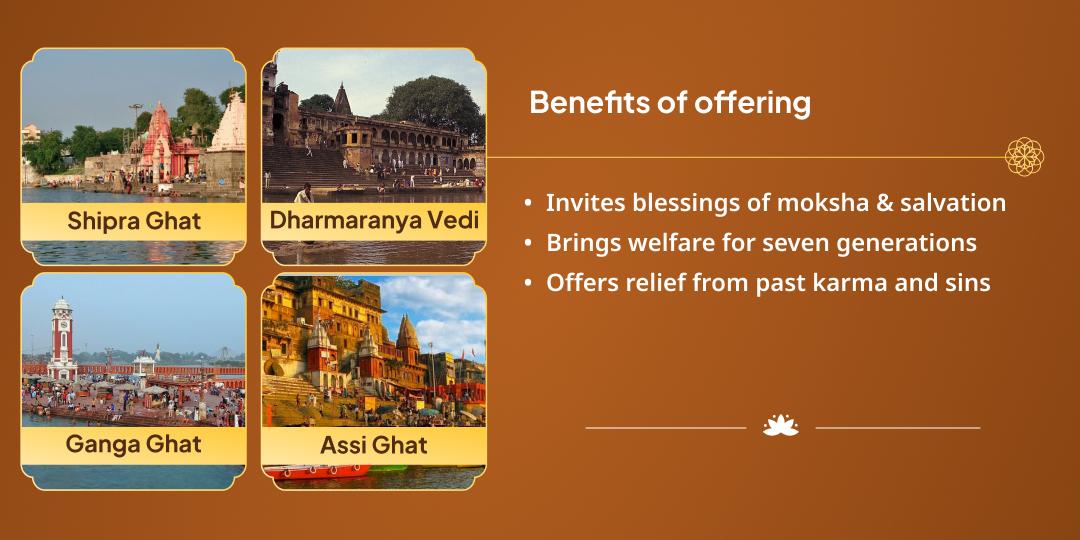 Shipra Ghat

Dharmaranya Vedi

Ganga Ghat

Assi Ghat

Benefits of offering

• Invites blessings of moksha & salvation
• Brings welfare for seven generations
• Offers relief from past karma and sins